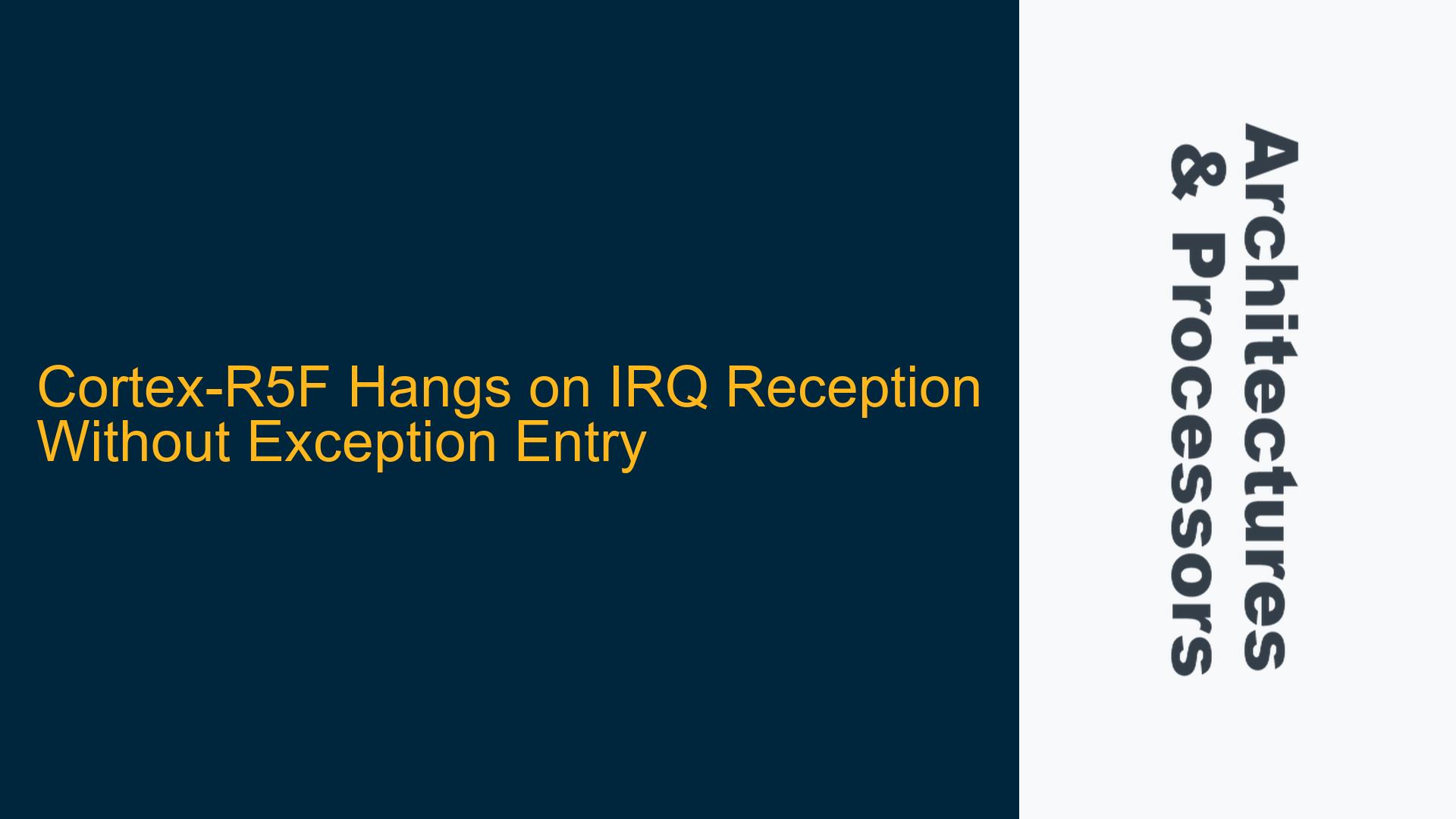 Cortex-R5F Hangs on IRQ Reception Without Exception Entry

Architectures & Processors